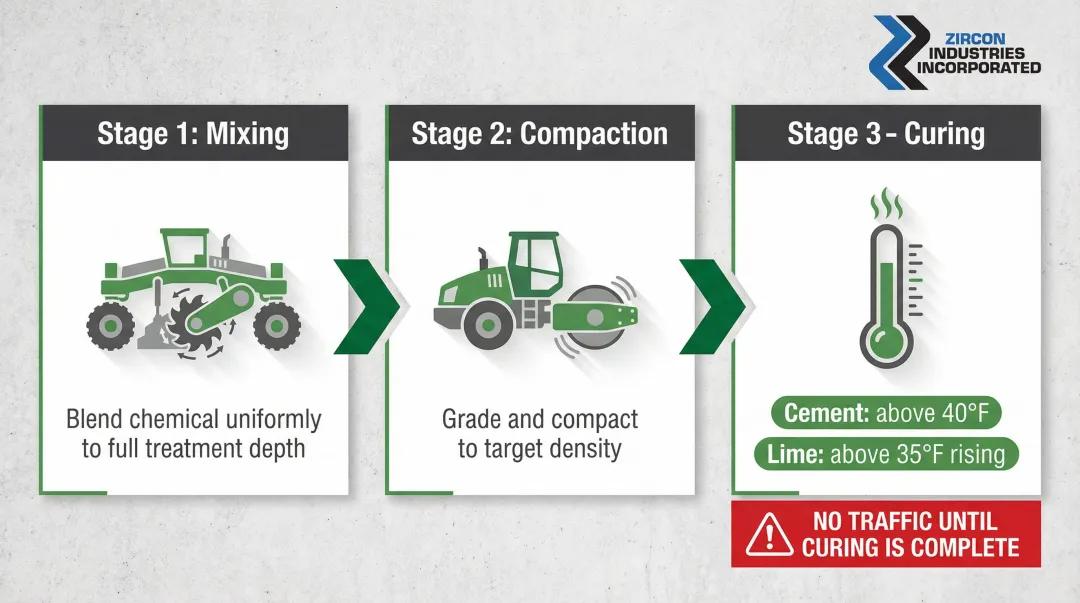 ZIRCON INDUSTRIES INCORPORATED

Stage 1: Mixing

Blend chemical uniformly to full treatment depth

Stage 2: Compaction

Grade and compact to target density

Stage 3 - Curing

Cement: above 40°F

Lime: above 35°F rising

NO TRAFFIC UNTIL CURING IS COMPLETE